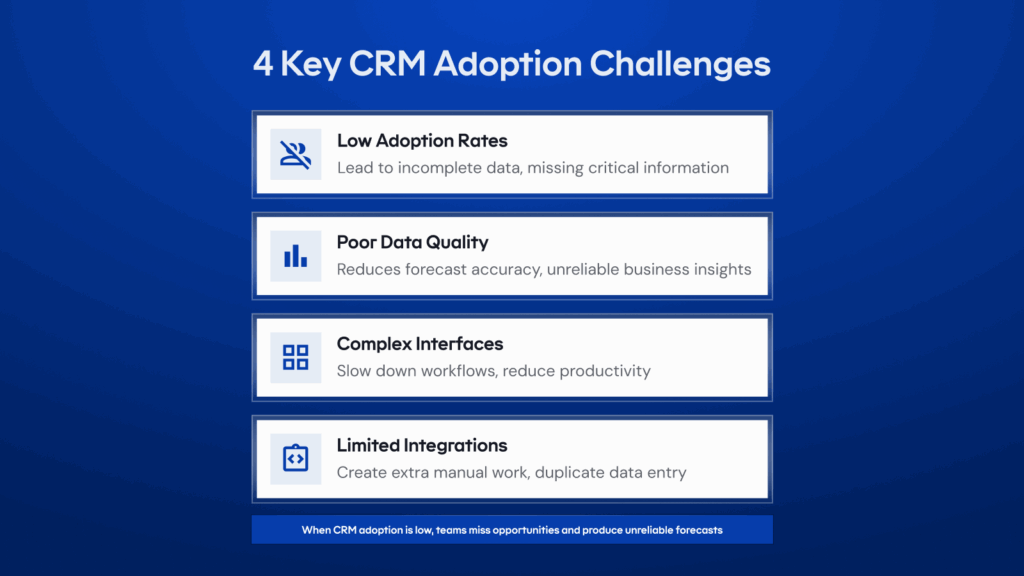 4 Key CRM Adoption Challenges

Low Adoption Rates
Lead to incomplete data, missing critical information

Poor Data Quality
Reduces forecast accuracy, unreliable business insights

Complex Interfaces
Slow down workflows, reduce productivity

Limited Integrations
Create extra manual work, duplicate data entry

When CRM adoption is low, teams miss opportunities and produce unreliable forecasts